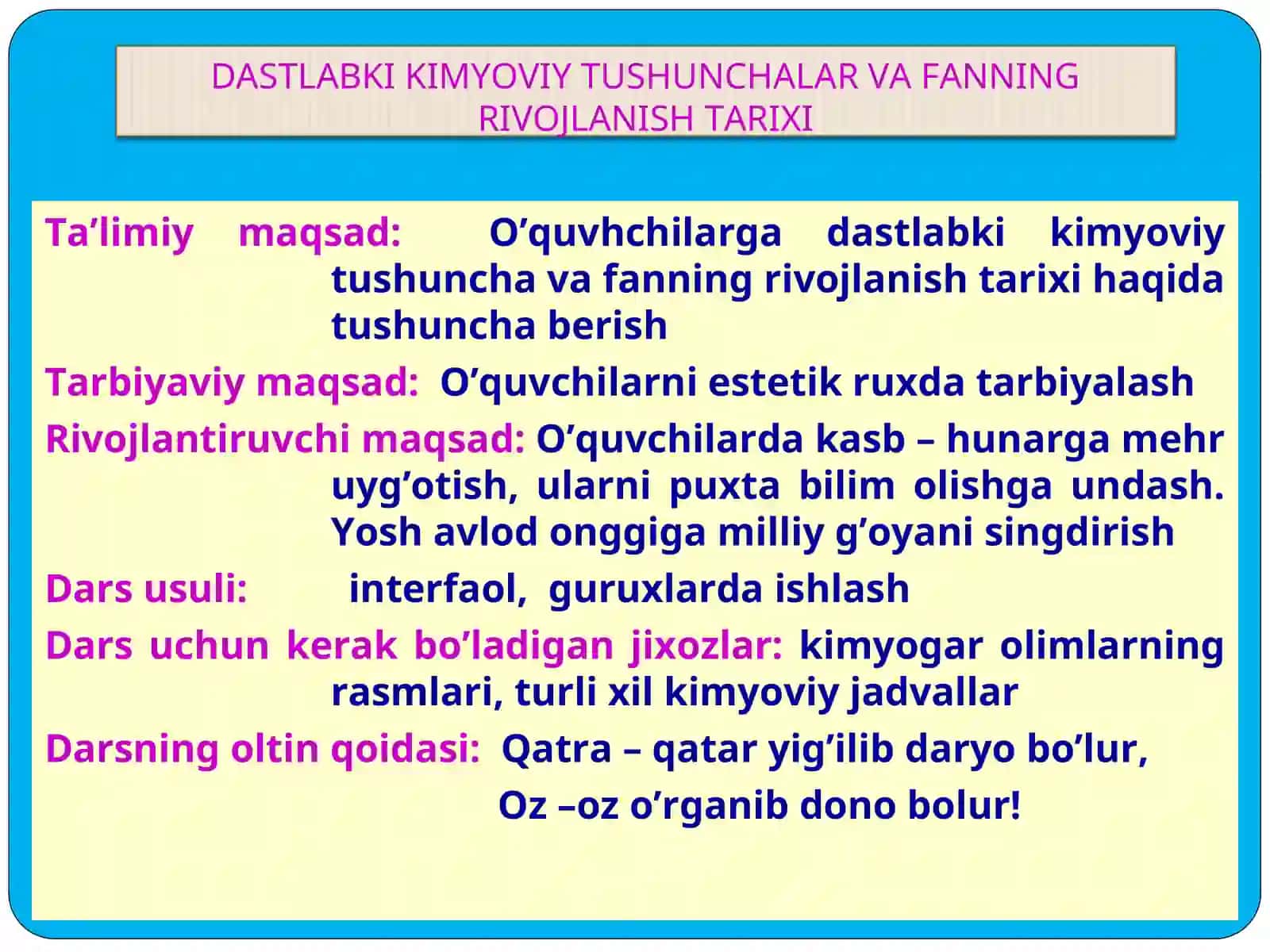 DASTLABKI KIMYOVIY TUSHUNCHALAR VA FANNING RIVOJLANISH TARIXI

Ta’limiy maqsad: O’quvhchilarga dastlabki kimyoviy tushuncha va fanning rivojlanish tarixi haqida tushuncha berish

Tarbiyaviy maqsad: O’quvchilarni estetik ruxda tarbiyalash

Rivojlantiruvchi maqsad: O’quvchilarda kasb – hunarga mehr uyg’otish, ularni puxta bilim olishga undash. Yosh avlod onggiga milliy g’oyani singdirish

Dars usuli: interfaol, guruxlarda ishlash

Dars uchun kerak bo’ladigan jixozlar: kimyogar olimlarning rasmlari, turli xil kimyoviy jadvallar

Darsning oltin qoidasi: Qatra – qatar yig’ilib daryo bo’lur,
Oz –oz o’rganib dono bolur!